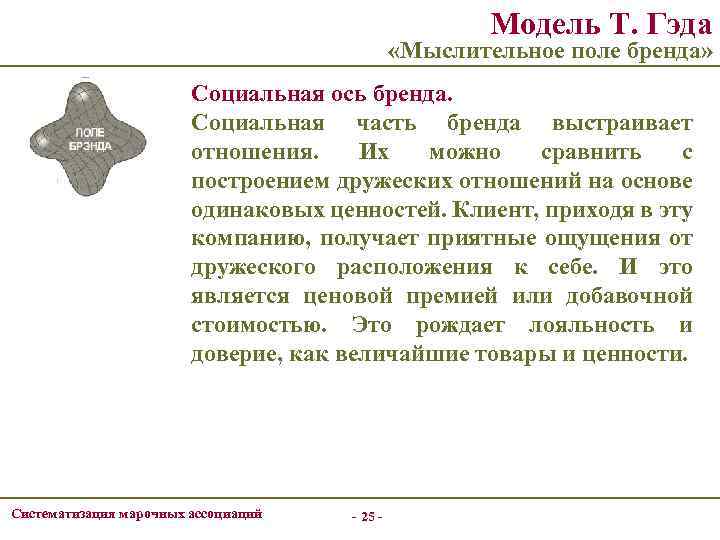 Модель Т. Гэда
«Мыслительное поле бренда»

ПОЛЕ БРЭНДА

Социальная ось бренда.
Социальная часть бренда выстраивает отношения. Их можно сравнить с построением дружеских отношений на основе одинаковых ценностей. Клиент, приходя в эту компанию, получает приятные ощущения от дружеского расположения к себе. И это является ценовой премией или добавочной стоимостью. Это рождает лояльность и доверие, как величайшие товары и ценности.

Систематизация марочных ассоциаций

- 25 -